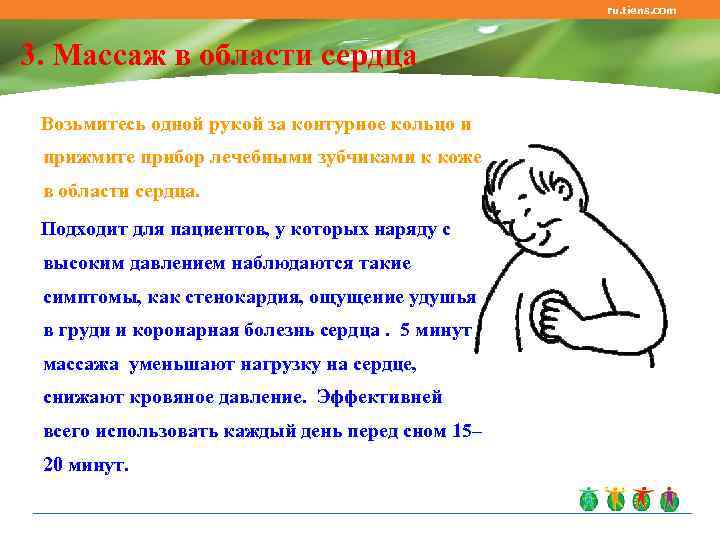 ru.tiens.com

3. Массаж в области сердца

Возьмитесь одной рукой за контурное кольцо и прижмите прибор лечебными зубчиками к коже в области сердца.

Подходит для пациентов, у которых наряду с высоким давлением наблюдаются такие симптомы, как стенокардия, ощущение удушья в груди и коронарная болезнь сердца . 5 минут массажа уменьшают нагрузку на сердце, снижают кровяное давление. Эффективней всего использовать каждый день перед сном 15–20 минут.